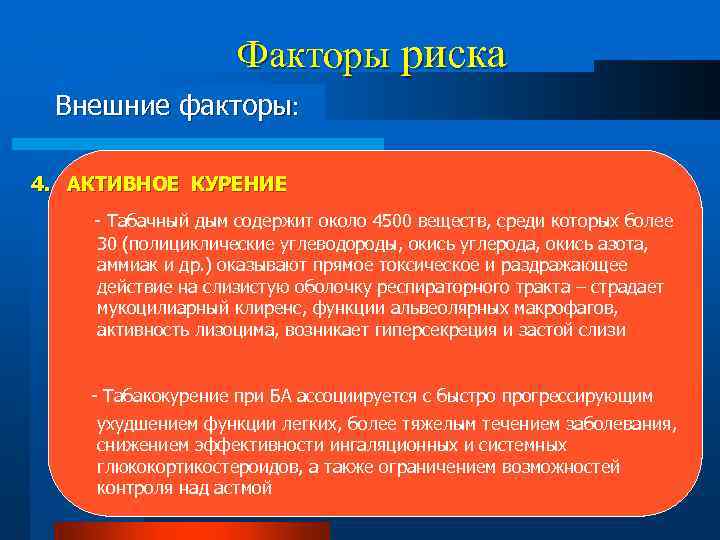 Факторы риска

Внешние факторы:

4. АКТИВНОЕ КУРЕНИЕ

- Табачный дым содержит около 4500 веществ, среди которых более 30 (полициклические углеводороды, окись углерода, окись азота, аммиак и др.) оказывают прямое токсическое и раздражающее действие на слизистую оболочку респираторного тракта – страдает мукоцилиарный клиренс, функции альвеолярных макрофагов, активность лизоцима, возникает гиперсекреция и застой слизи

- Табакокурение при БА ассоциируется с быстро прогрессирующим ухудшением функции легких, более тяжелым течением заболевания, снижением эффективности ингаляционных и системных глюкокортикостероидов, а также ограничением возможностей контроля над астмой